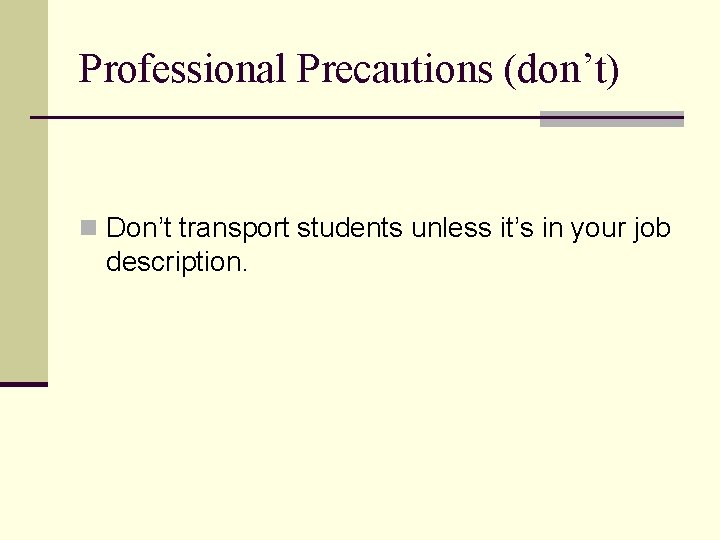 Professional Precautions (don’t)

Don’t transport students unless it’s in your job description.